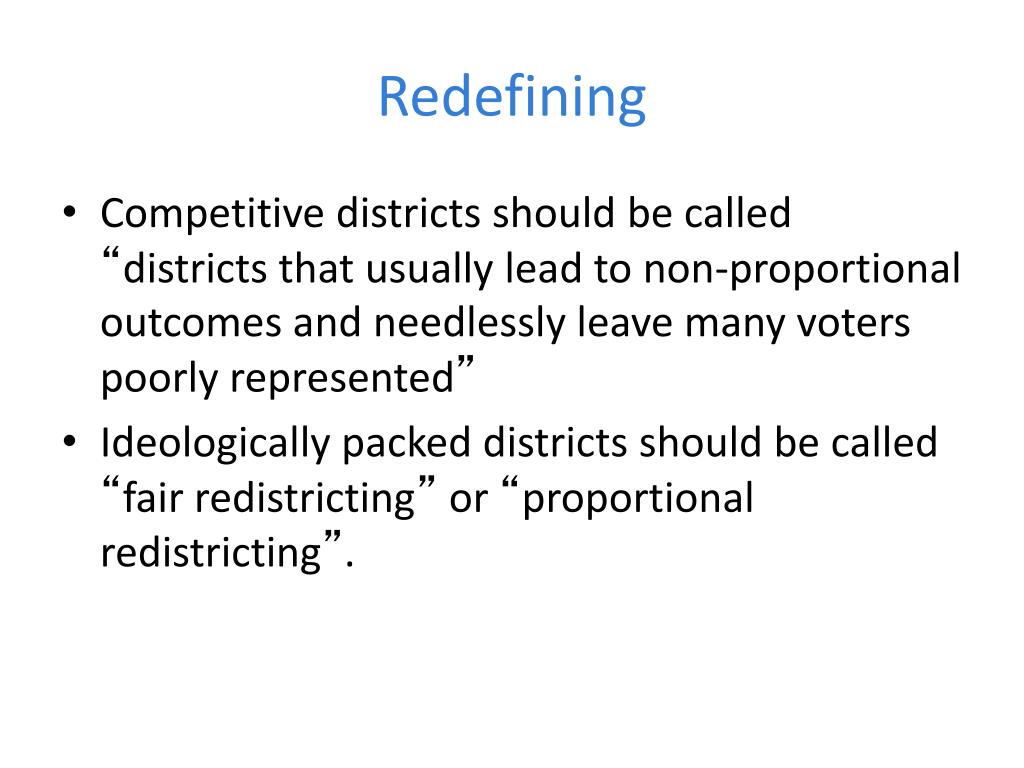 Redefining

• Competitive districts should be called “districts that usually lead to non-proportional outcomes and needlessly leave many voters poorly represented”
• Ideologically packed districts should be called “fair redistricting” or “proportional redistricting”.